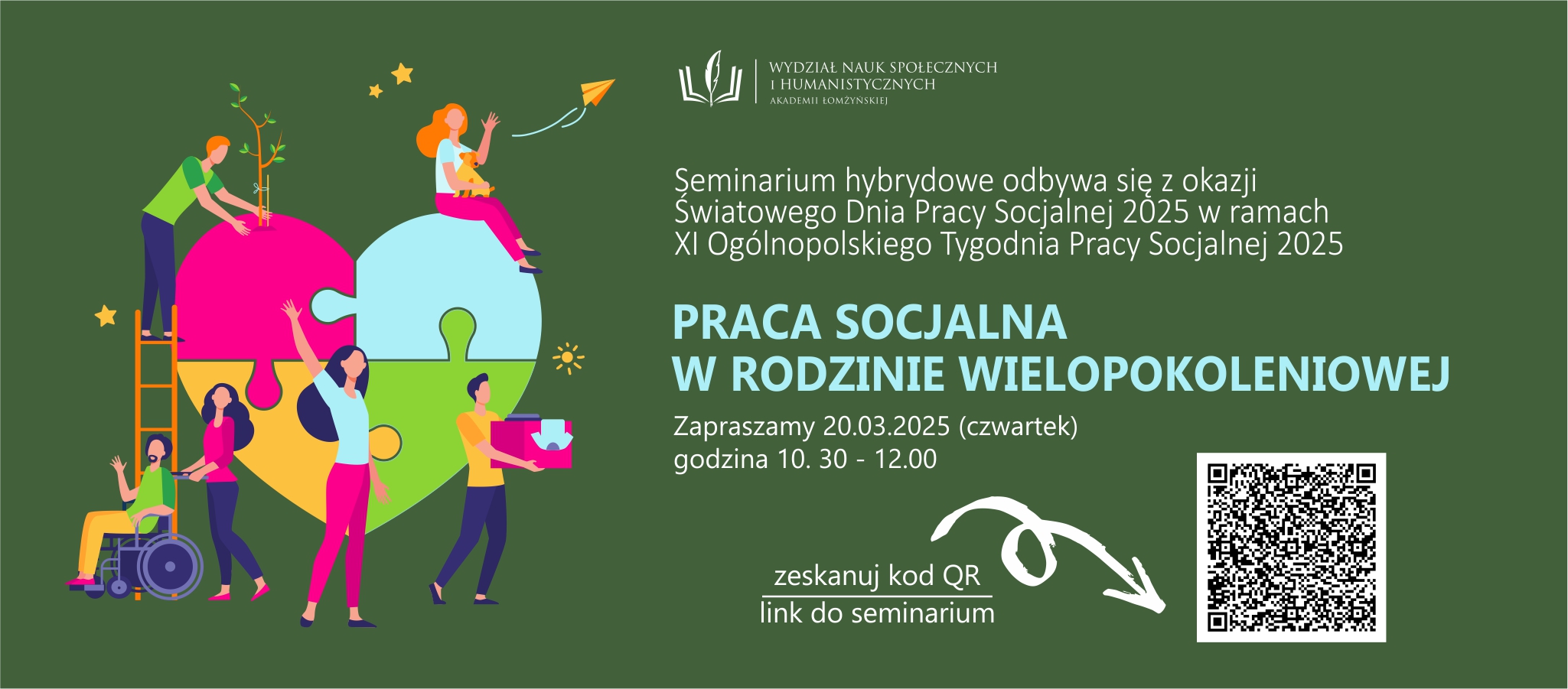 WYDZIAŁ NAUK SPOŁECZNYCH I HUMANISTYCZNYCH
AKADEMII ŁOMŻYŃSKIEJ

Seminarium hybrydowe odbywa się z okazji Światowego Dnia Pracy Socjalnej 2025 w ramach XI Ogólnopolskiego Tygodnia Pracy Socjalnej 2025

PRACA SOCJALNA W RODZINIE WIELOPOKOLENIOWEJ

Zapraszamy 20.03.2025 (czwartek)
godzina 10. 30 - 12.00

zeskanuj kod QR
link do seminarium